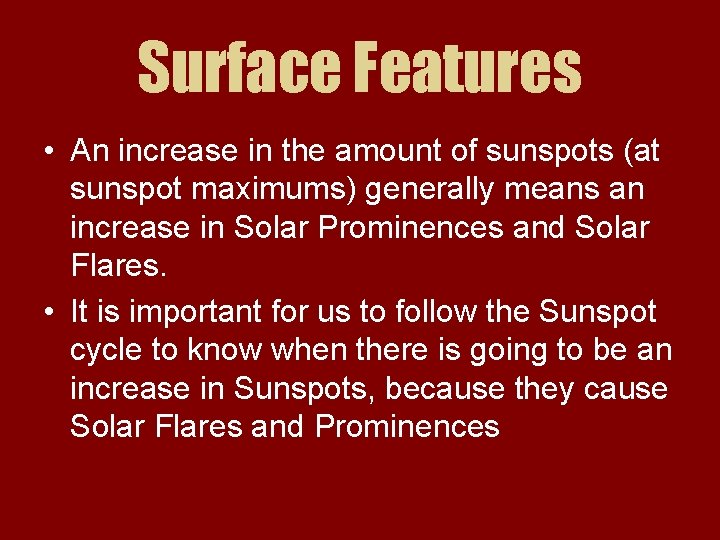 Surface Features

• An increase in the amount of sunspots (at sunspot maximums) generally means an increase in Solar Prominences and Solar Flares.

• It is important for us to follow the Sunspot cycle to know when there is going to be an increase in Sunspots, because they cause Solar Flares and Prominences